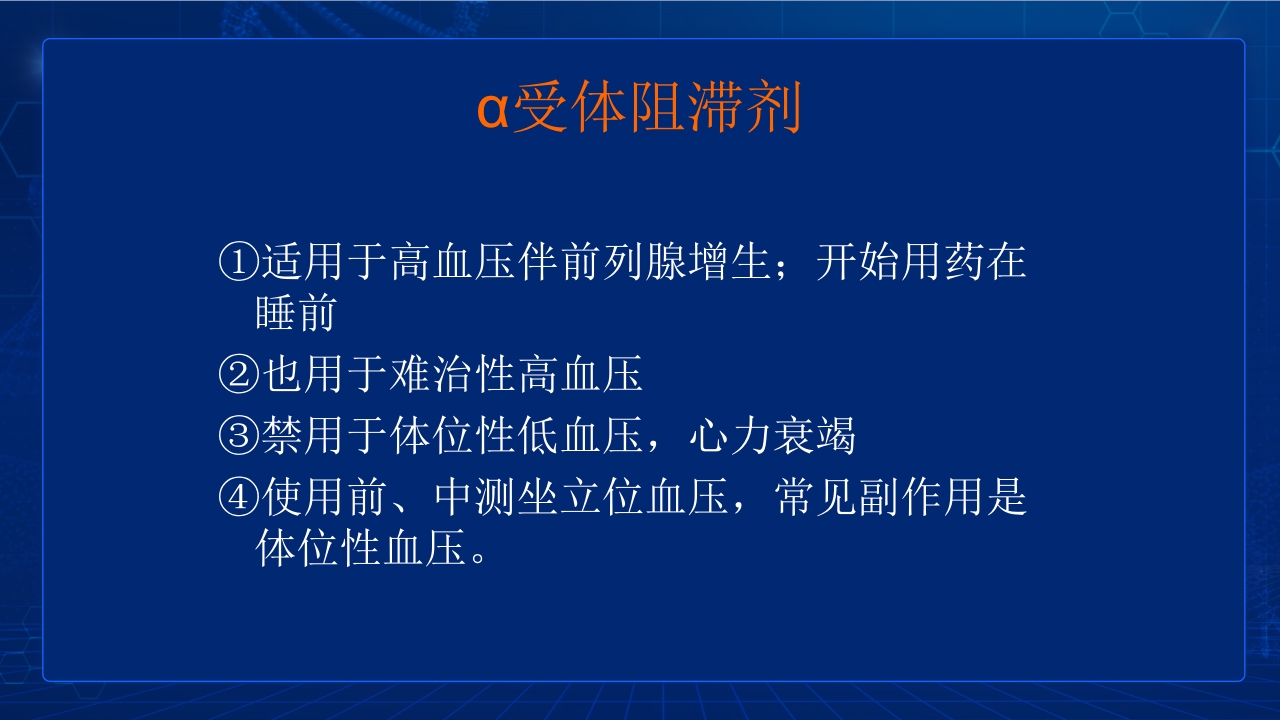 α受体阻滞剂

①适用于高血压伴前列腺增生；开始用药在睡前

②也用于难治性高血压

③禁用于体位性低血压，心力衰竭

④使用前、中测坐立位血压，常见副作用是体位性血压。